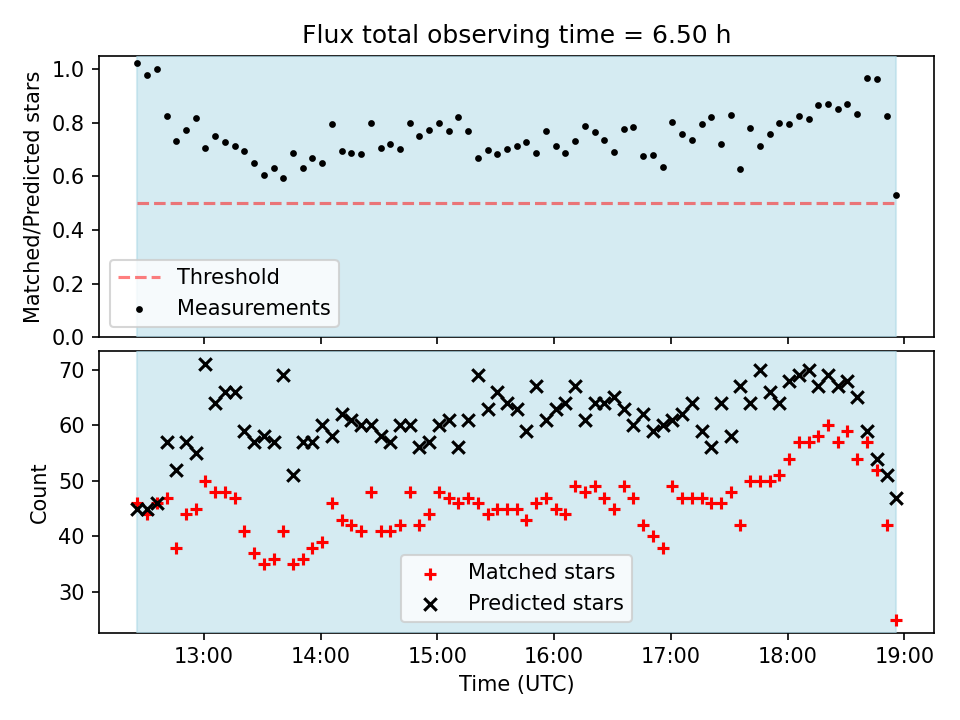 Flux total observing time = 6.50 h

Matched/Predicted stars

1.0
0.8
0.6
0.4
0.2
0.0

Threshold
Measurements

Count

70
60
50
40
30

Matched stars
Predicted stars

13:00
14:00
15:00
16:00
17:00
18:00
19:00

Time (UTC)